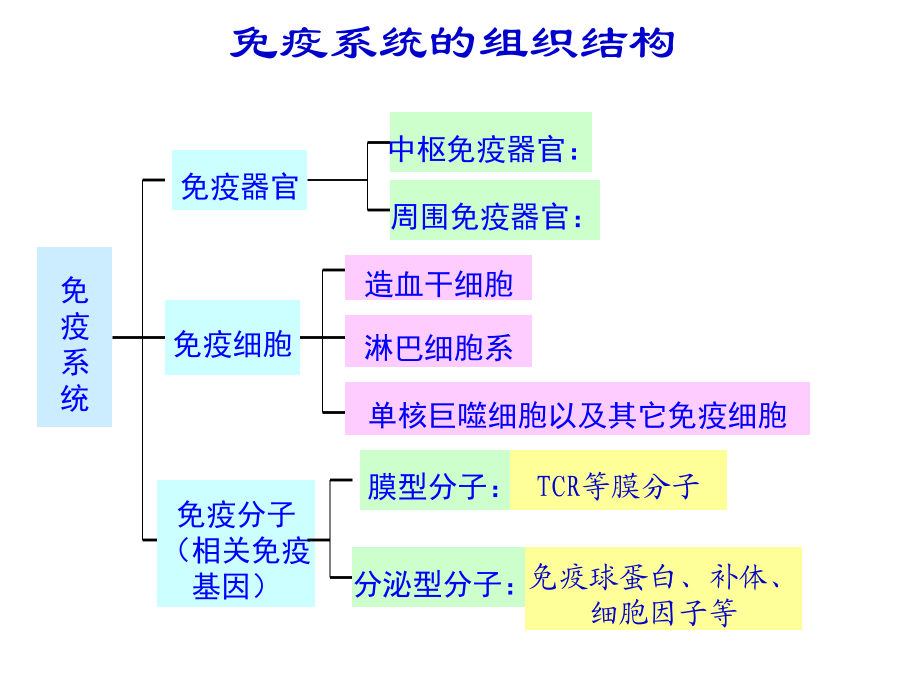 免疫系统的组织结构

免疫系统

免疫器官

中枢免疫器官：

周围免疫器官：

免疫细胞

造血干细胞

淋巴细胞系

单核巨噬细胞以及其它免疫细胞

免疫分子（相关免疫基因）

膜型分子：

TCR等膜分子

分泌型分子：

免疫球蛋白、补体、细胞因子等